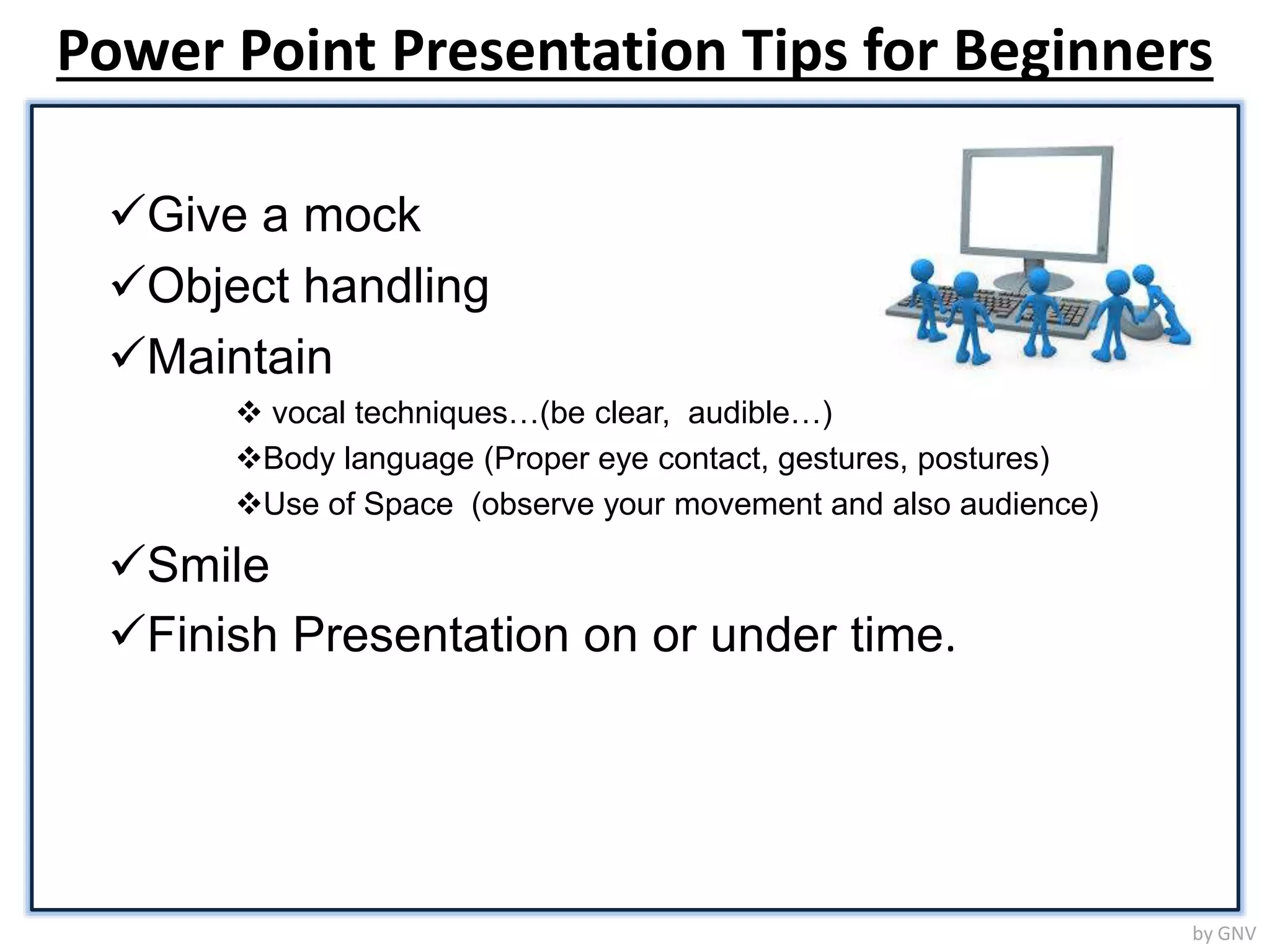 Power Point Presentation Tips for Beginners

✓Give a mock
✓Object handling
✓Maintain

❖ vocal techniques…(be clear,  audible…)
❖Body language (Proper eye contact, gestures, postures)
❖Use of Space  (observe your movement and also audience)

✓Smile
✓Finish Presentation on or under time.

by GNV